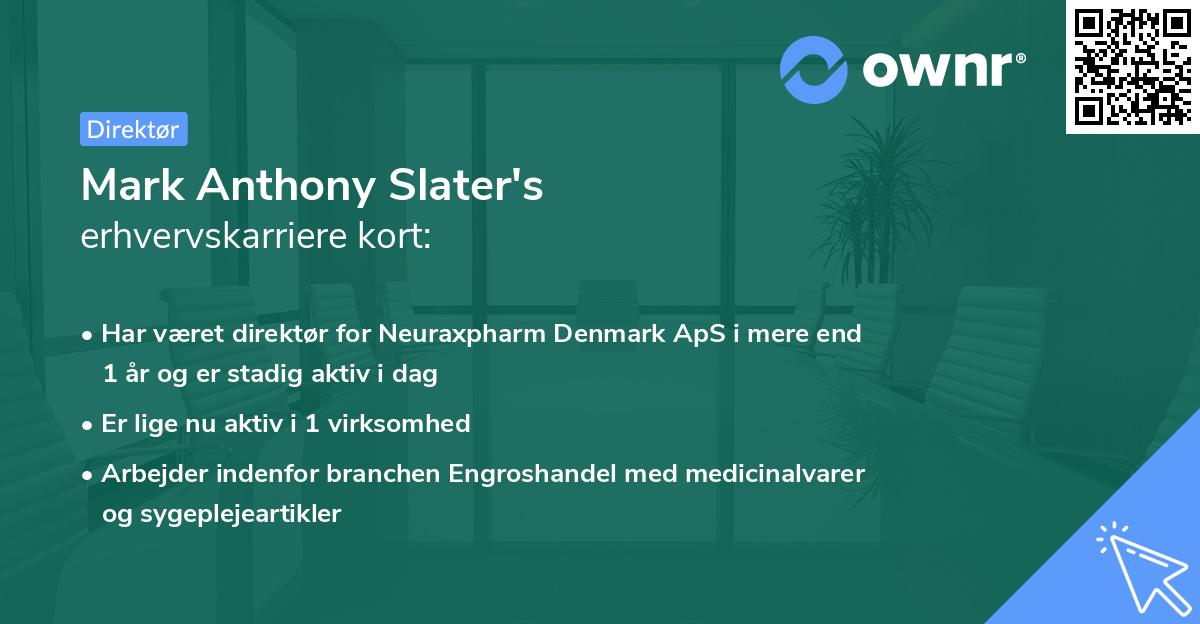 ownr®

Direktør

Mark Anthony Slater's
erhvervskarriere kort:

• Har været direktør for Neuraxpharm Denmark ApS i mere end 1 år og er stadig aktiv i dag

• Er lige nu aktiv i 1 virksomhed

• Arbejder indenfor branchen Engroshandel med medicinalvarer og sygeplejeartikler